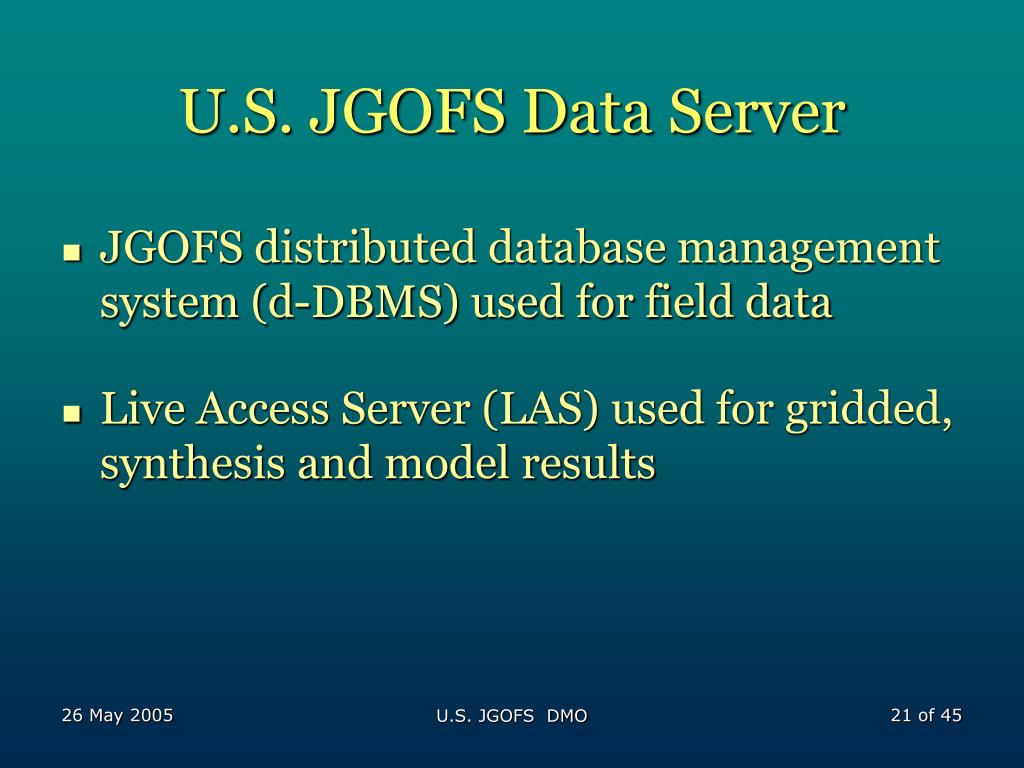 U.S. JGOFS Data Server

- JGOFS distributed database management system (d-DBMS) used for field data
- Live Access Server (LAS) used for gridded, synthesis and model results

26 May 2005

U.S. JGOFS DMO

21 of 45